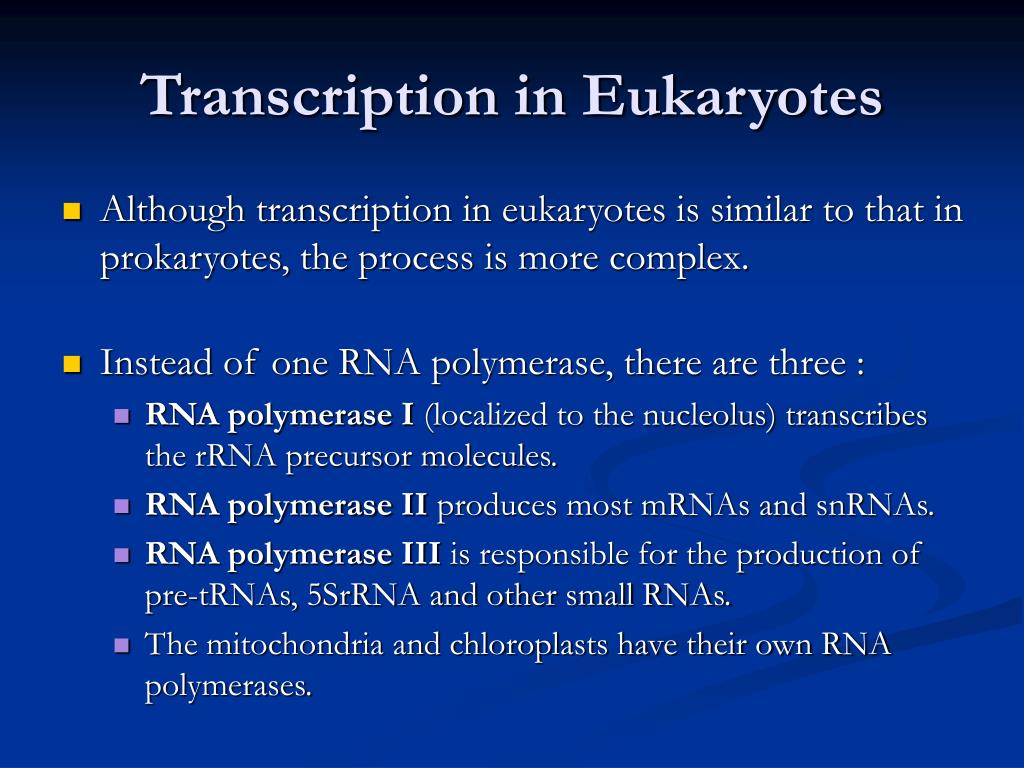 Transcription in Eukaryotes

Although transcription in eukaryotes is similar to that in prokaryotes, the process is more complex.

Instead of one RNA polymerase, there are three :

RNA polymerase I (localized to the nucleolus) transcribes the rRNA precursor molecules.

RNA polymerase II produces most mRNAs and snRNAs.

RNA polymerase III is responsible for the production of pre-tRNAs, 5SrRNA and other small RNAs.

The mitochondria and chloroplasts have their own RNA polymerases.